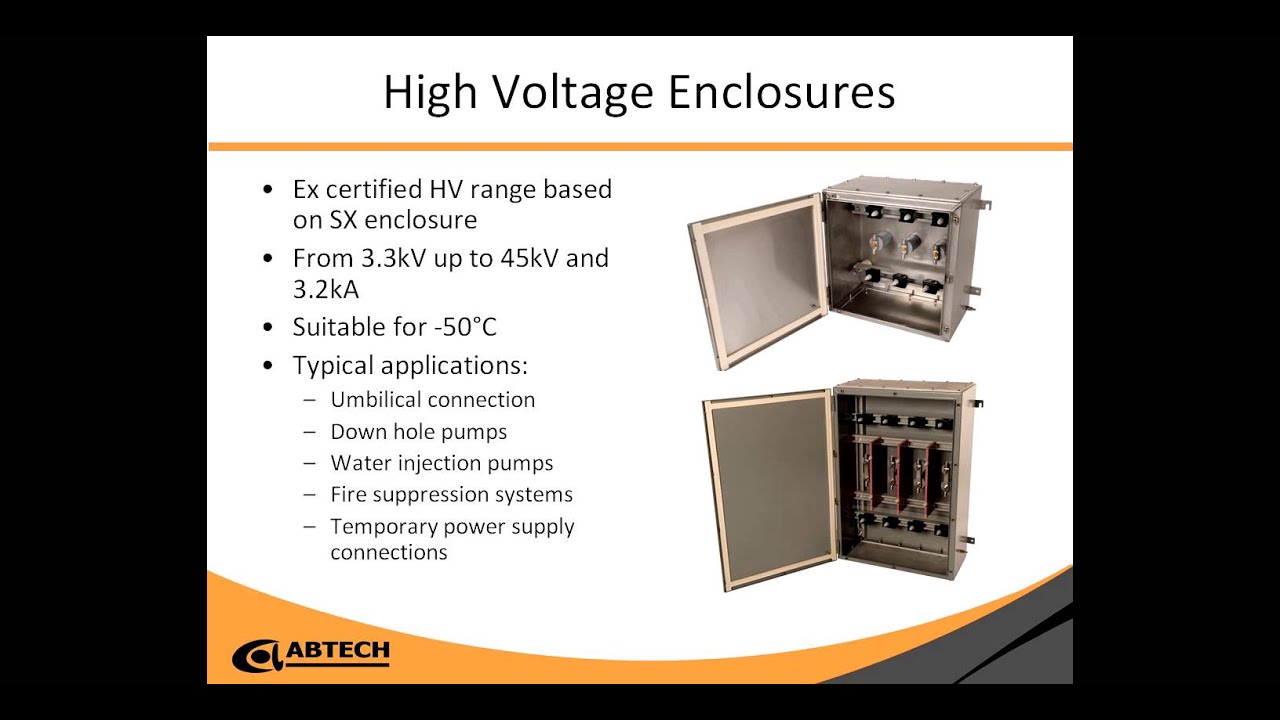 High Voltage Enclosures

• Ex certified HV range based on SX enclosure
• From 3.3kV up to 45kV and 3.2kA
• Suitable for -50°C
• Typical applications:
  – Umbilical connection
  – Down hole pumps
  – Water injection pumps
  – Fire suppression systems
  – Temporary power supply connections

ABTECH